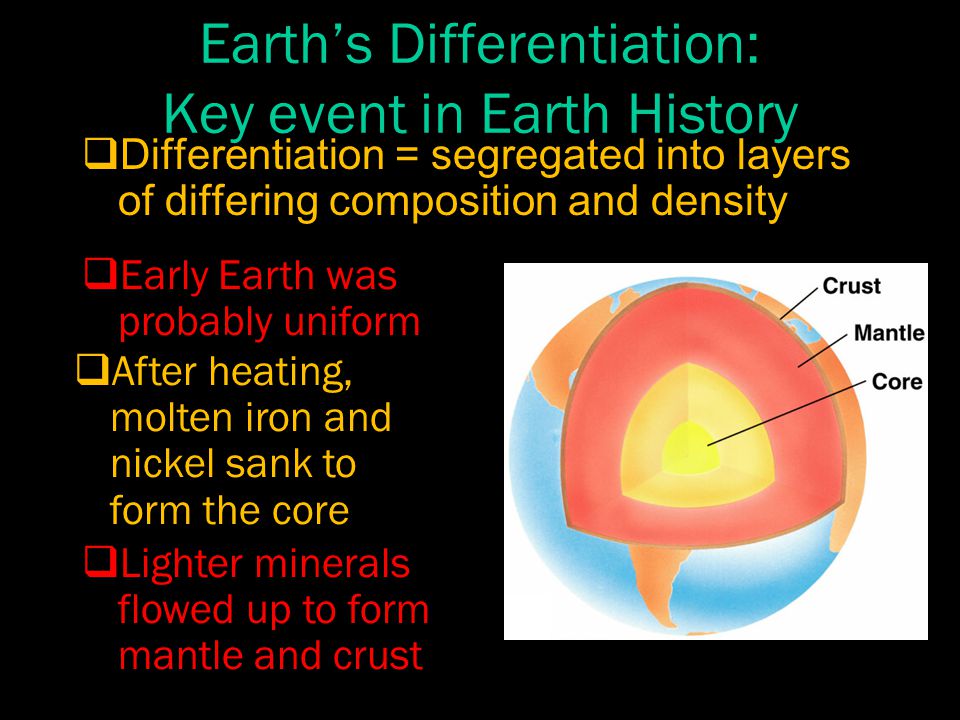 Earth's Differentiation:
Key event in Earth History

❑Differentiation = segregated into layers of differing composition and density

❑Early Earth was probably uniform

❑After heating, molten iron and nickel sank to form the core

❑Lighter minerals flowed up to form mantle and crust

Crust
Mantle
Core